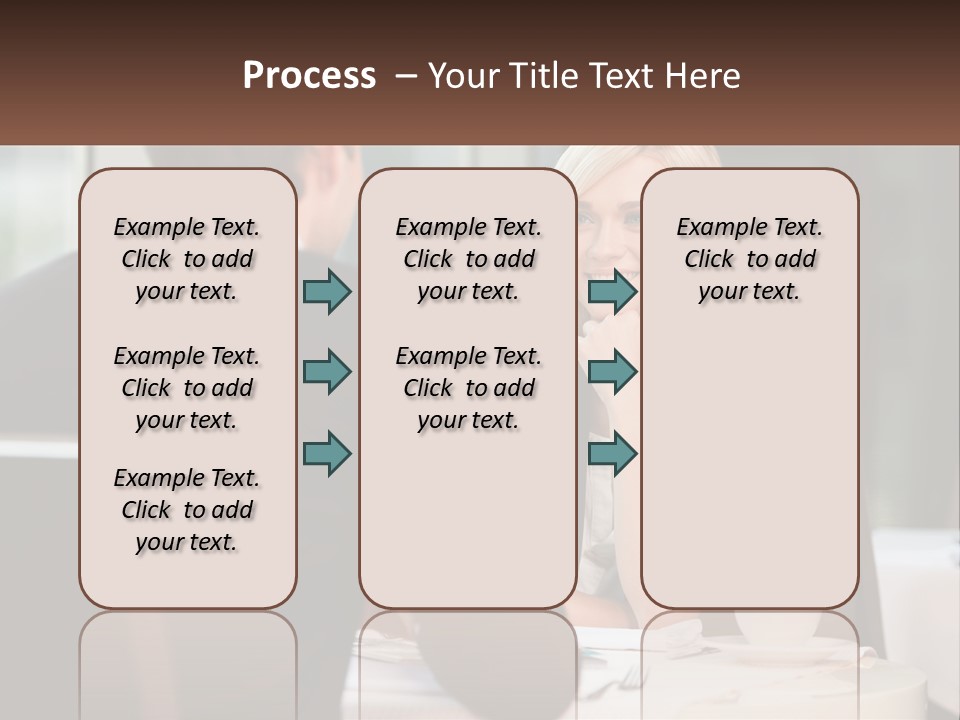 Process – Your Title Text Here

Example Text. Click to add your text.

Example Text. Click to add your text.

Example Text. Click to add your text.

Example Text. Click to add your text.

Example Text. Click to add your text.

Example Text. Click to add your text.